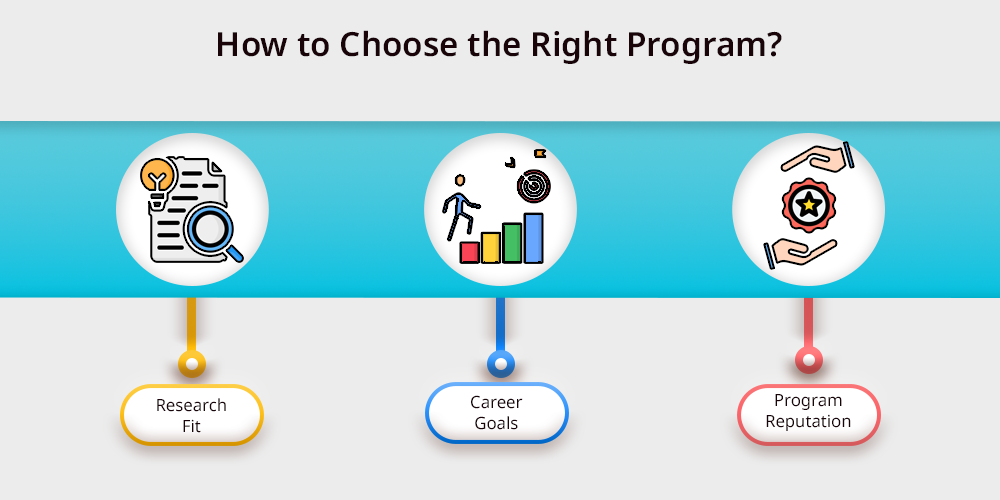 How to Choose the Right Program?

Research Fit

Career Goals

Program Reputation